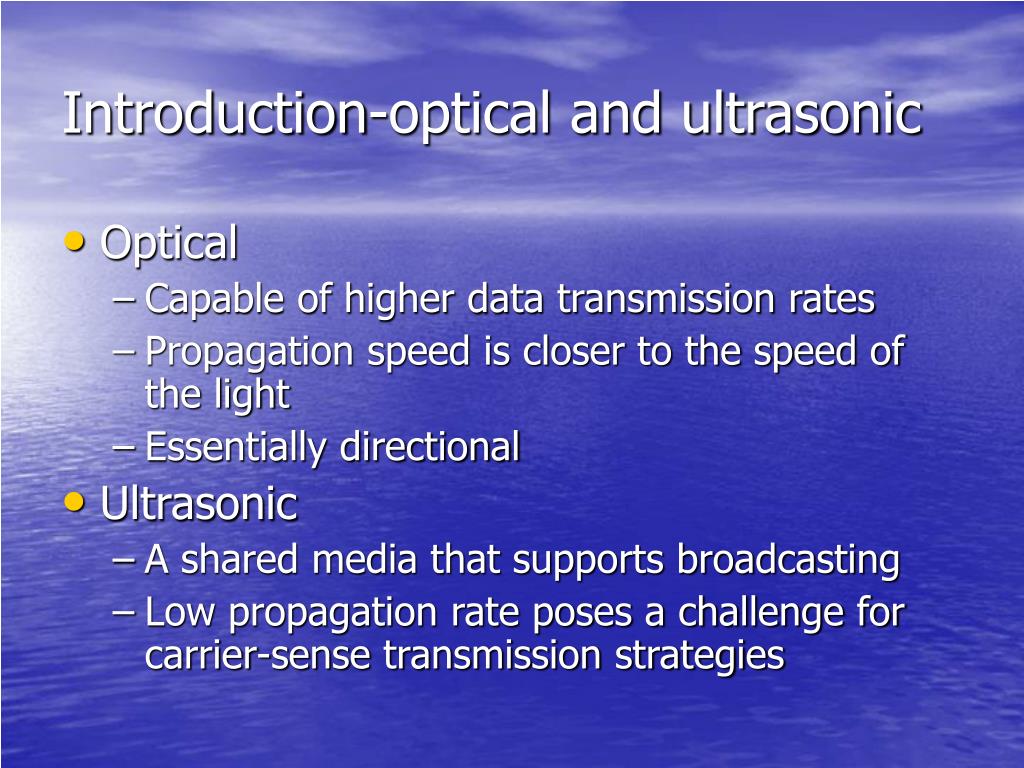 Introduction-optical and ultrasonic

• Optical
– Capable of higher data transmission rates
– Propagation speed is closer to the speed of the light
– Essentially directional
• Ultrasonic
– A shared media that supports broadcasting
– Low propagation rate poses a challenge for carrier-sense transmission strategies